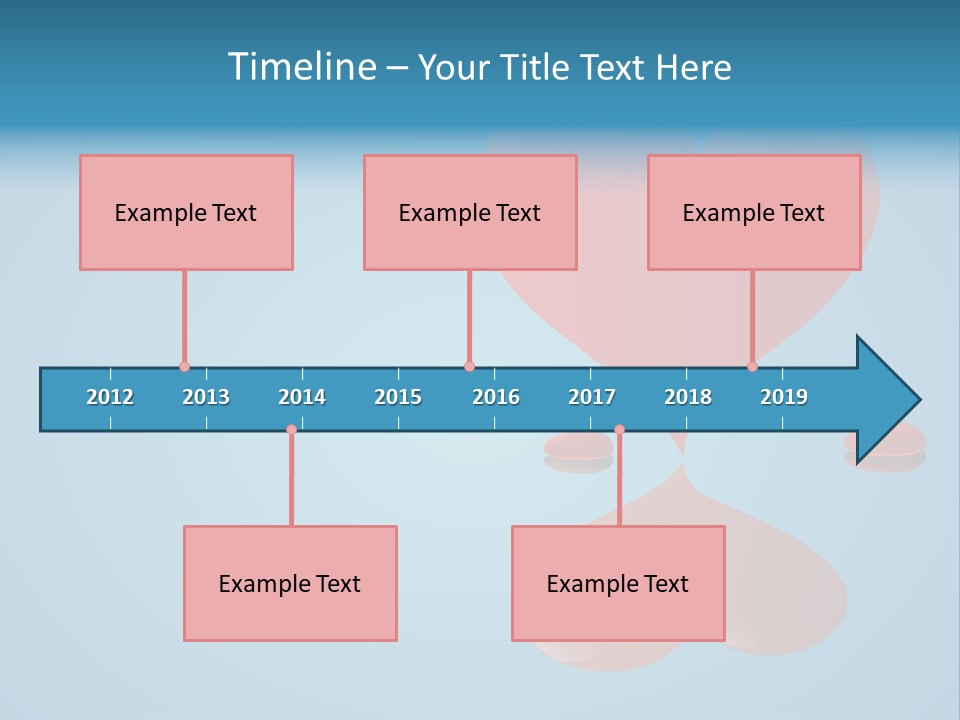 Timeline – Your Title Text Here

Example Text

Example Text

Example Text

2012 2013 2014 2015 2016 2017 2018 2019

Example Text

Example Text